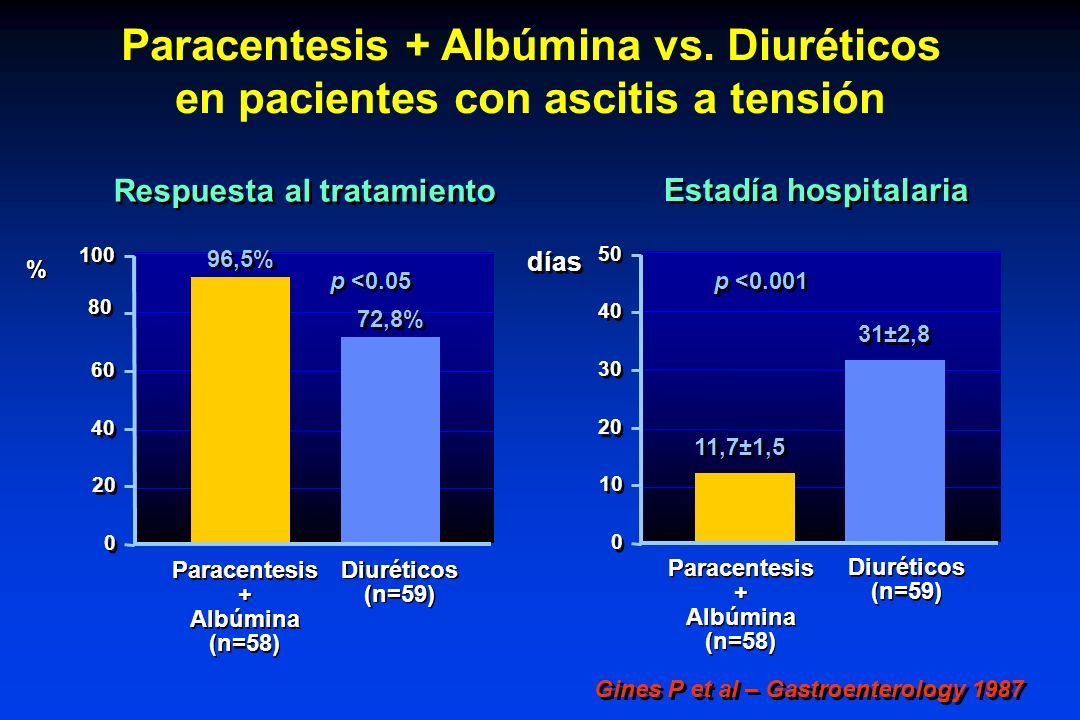 Paracentesis + Albúmina vs. Diuréticos en pacientes con ascitis a tensión

Respuesta al tratamiento

%

100
80
60
40
20
0

96,5%

p <0.05

72,8%

Paracentesis + Albúmina (n=58)

Diuréticos (n=59)

Estadía hospitalaria

días

50
40
30
20
10
0

p <0.001

31±2,8

11,7±1,5

Paracentesis + Albúmina (n=58)

Diuréticos (n=59)

Gines P et al – Gastroenterology 1987